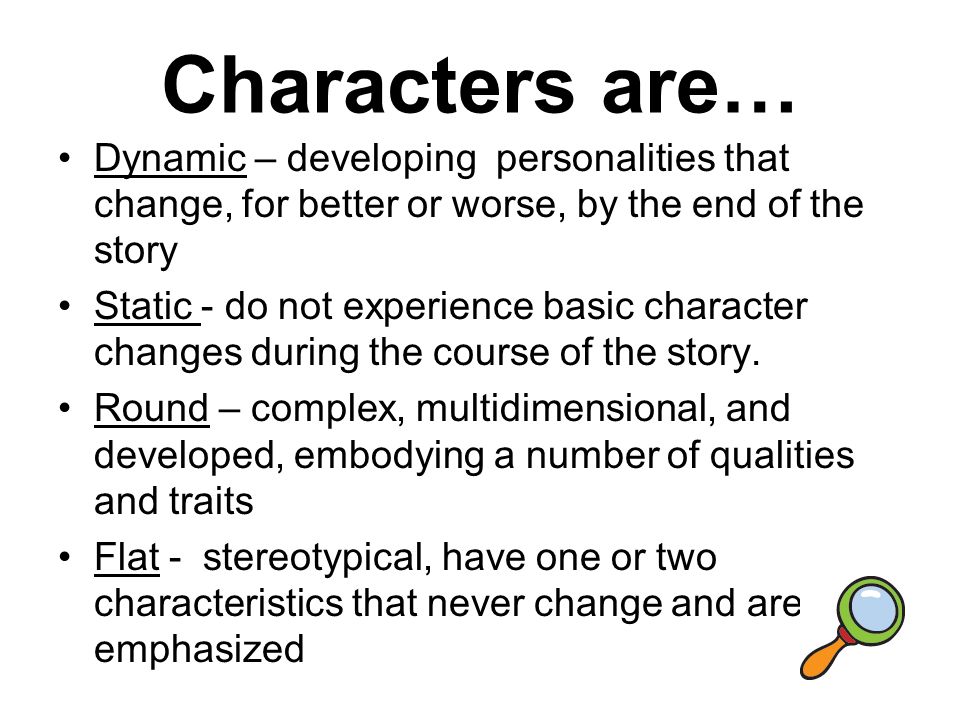 Characters are…

• Dynamic – developing personalities that change, for better or worse, by the end of the story

• Static - do not experience basic character changes during the course of the story.

• Round – complex, multidimensional, and developed, embodying a number of qualities and traits

• Flat - stereotypical, have one or two characteristics that never change and are emphasized